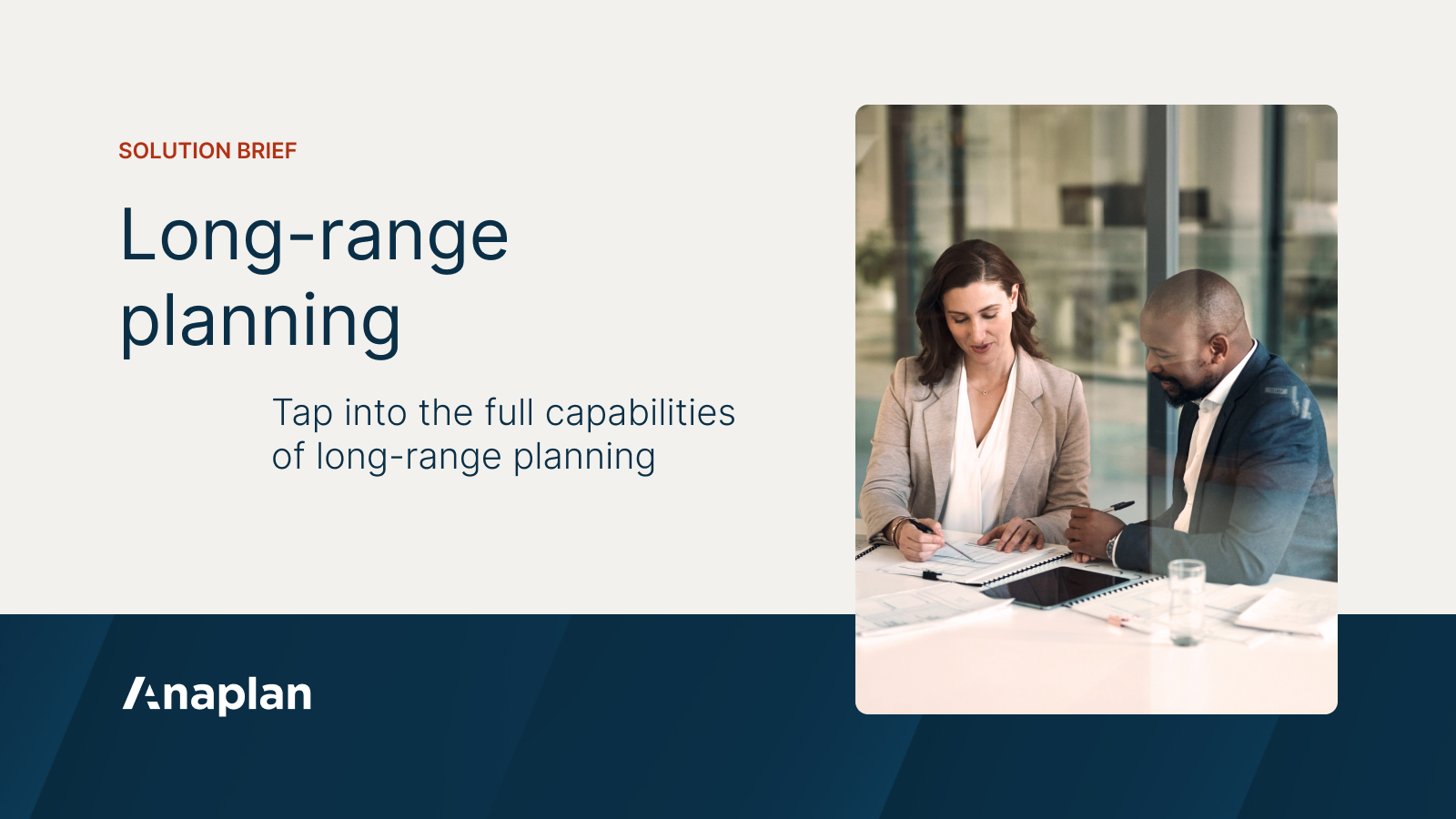 SOLUTION BRIEF

Long-range planning

Tap into the full capabilities of long-range planning

Anaplan